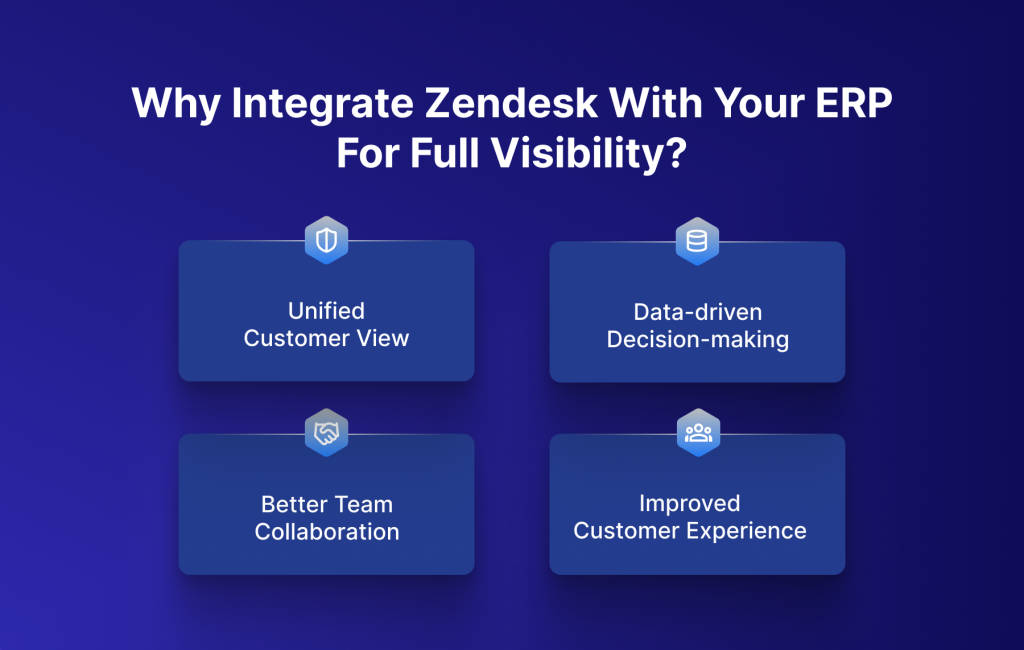 Why Integrate Zendesk With Your ERP For Full Visibility?

Unified Customer View

Data-driven Decision-making

Better Team Collaboration

Improved Customer Experience